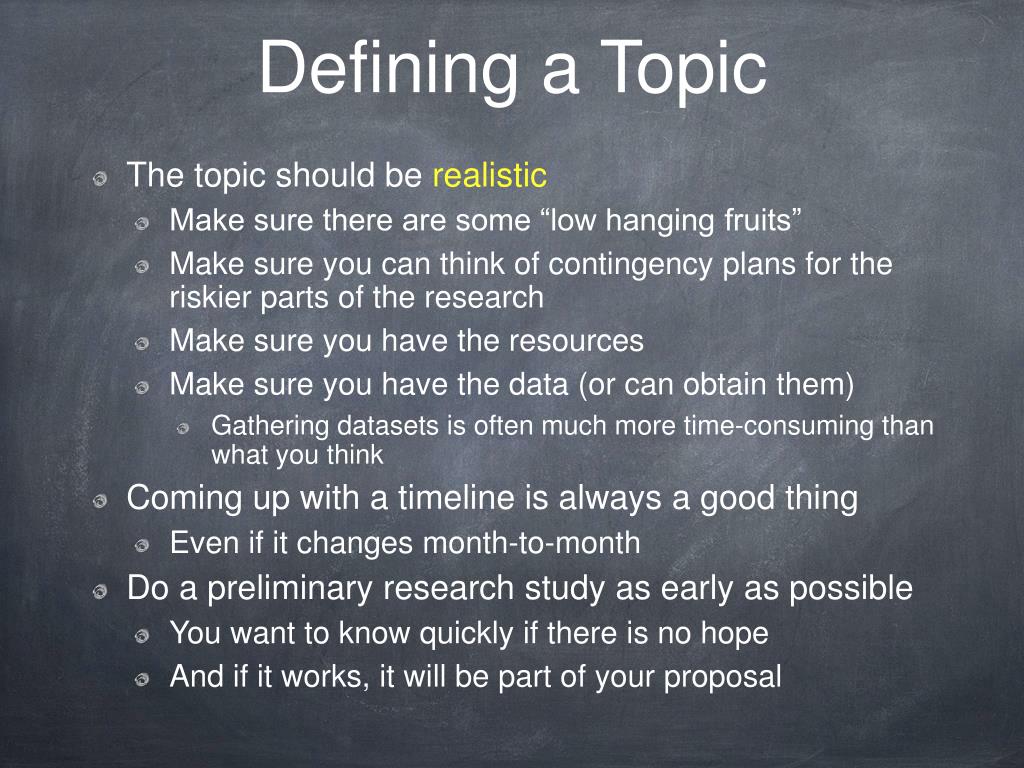 Defining a Topic

The topic should be realistic

Make sure there are some “low hanging fruits”

Make sure you can think of contingency plans for the riskier parts of the research

Make sure you have the resources

Make sure you have the data (or can obtain them)

Gathering datasets is often much more time-consuming than what you think

Coming up with a timeline is always a good thing

Even if it changes month-to-month

Do a preliminary research study as early as possible

You want to know quickly if there is no hope

And if it works, it will be part of your proposal